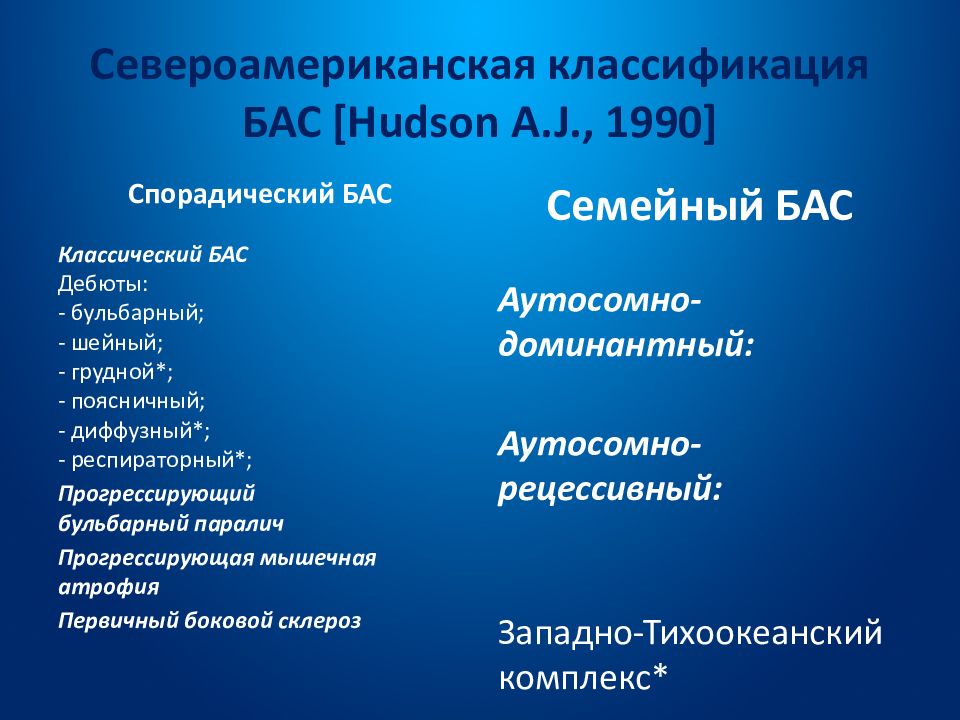 Североамериканская классификация БАС [Hudson A.J., 1990]

Спорадический БАС

Классический БАС
Дебюты:
- бульбарный;
- шейный;
- грудной*;
- поясничный;
- диффузный*;
- респираторный*;

Прогрессирующий бульбарный паралич

Прогрессирующая мышечная атрофия

Первичный боковой склероз

Семейный БАС

Аутосомно-доминантный:

Аутосомно-рецессивный:

Западно-Тихоокеанский комплекс*